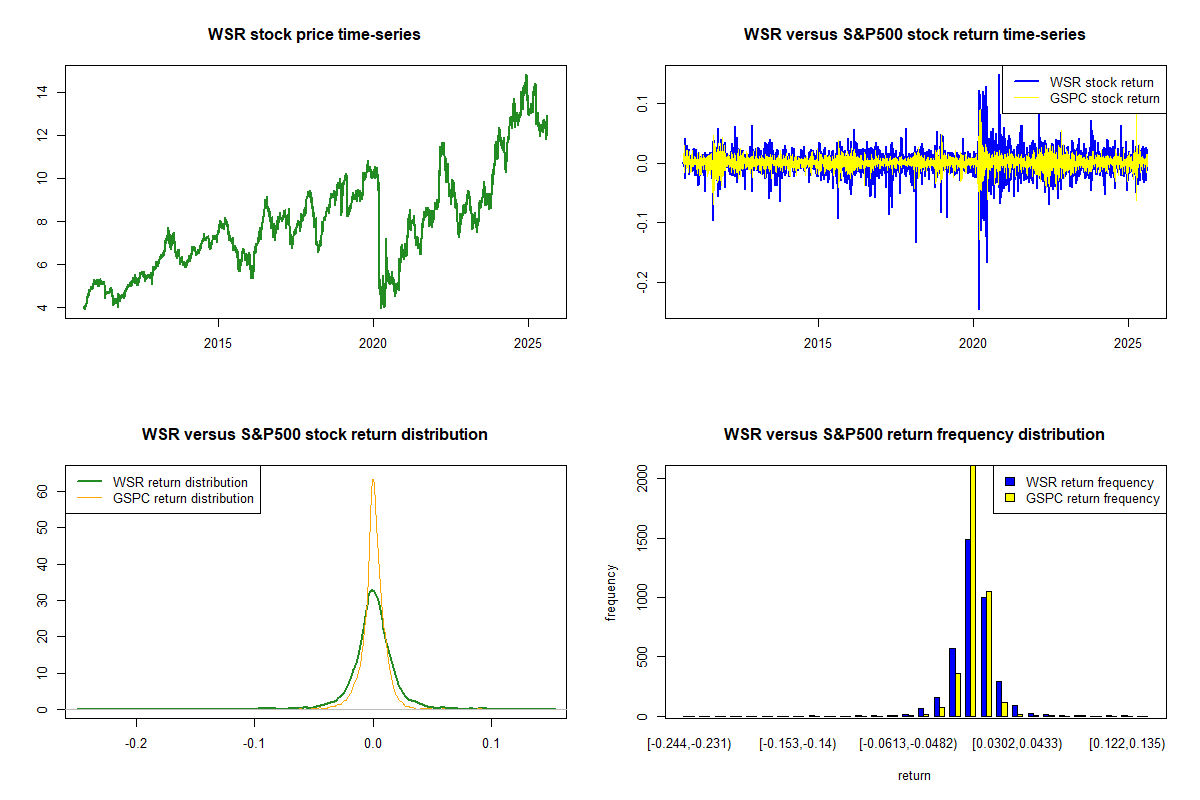 WSR stock price time-series

14
12
10
8
6
4

2015
2020
2025

WSR versus S&P500 stock return time-series

WSR stock return
GSPC stock return

0.1
0.0
-0.1
-0.2

2015
2020
2025

WSR versus S&P500 stock return distribution

WSR return distribution
GSPC return distribution

60
50
40
30
20
10
0

-0.2
-0.1
0.0
0.1

WSR versus S&P500 return frequency distribution

WSR return frequency
GSPC return frequency

frequency

2000
1500
1000
500
0

[-0.244,-0.231)
[-0.153,-0.14)
[-0.0613,-0.0482)
[0.0302,0.0433)
[0.122,0.135)

return